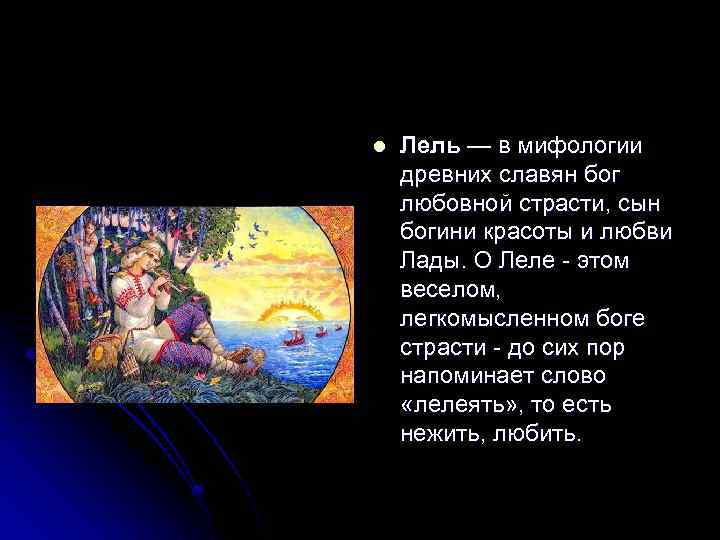 Лель — в мифологии древних славян бог любовной страсти, сын богини красоты и любви Лады. О Леле - этом веселом, легкомысленном боге страсти - до сих пор напоминает слово «лелеять», то есть нежить, любить.